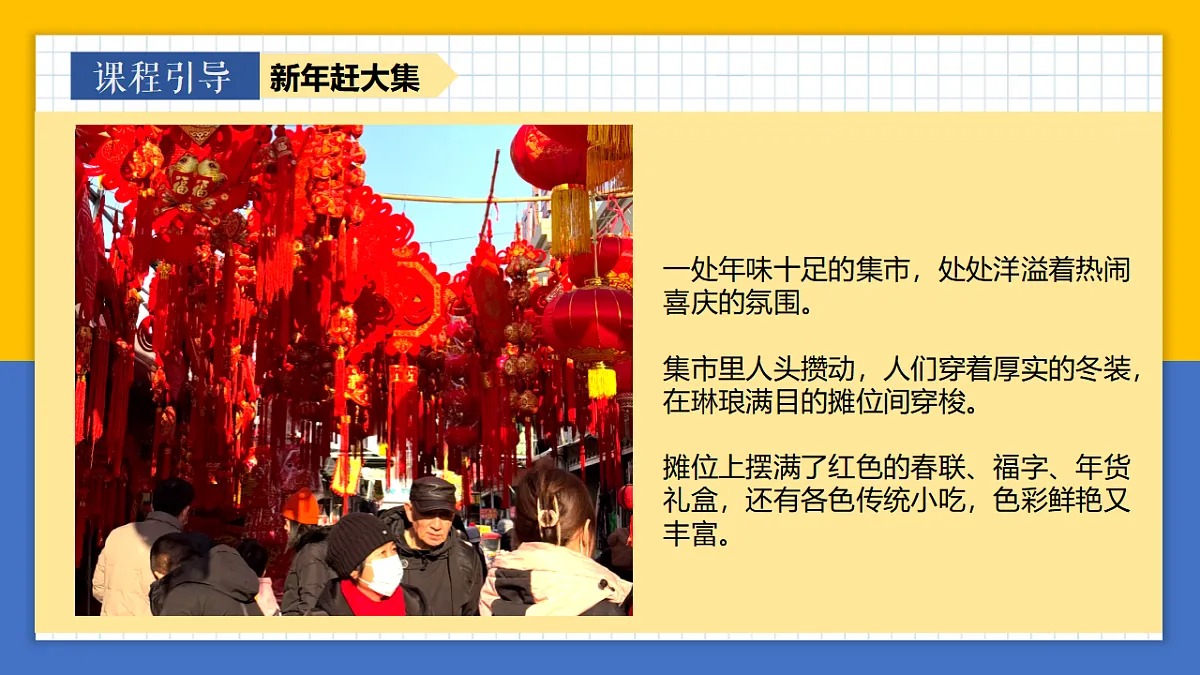 课程引导 新年赶大集

一处年味十足的集市，处处洋溢着热闹喜庆的氛围。

集市里人头攒动，人们穿着厚实的冬装，在琳琅满目的摊位间穿梭。

摊位上摆满了红色的春联、福字、年货礼盒，还有各色传统小吃，色彩鲜艳又丰富。